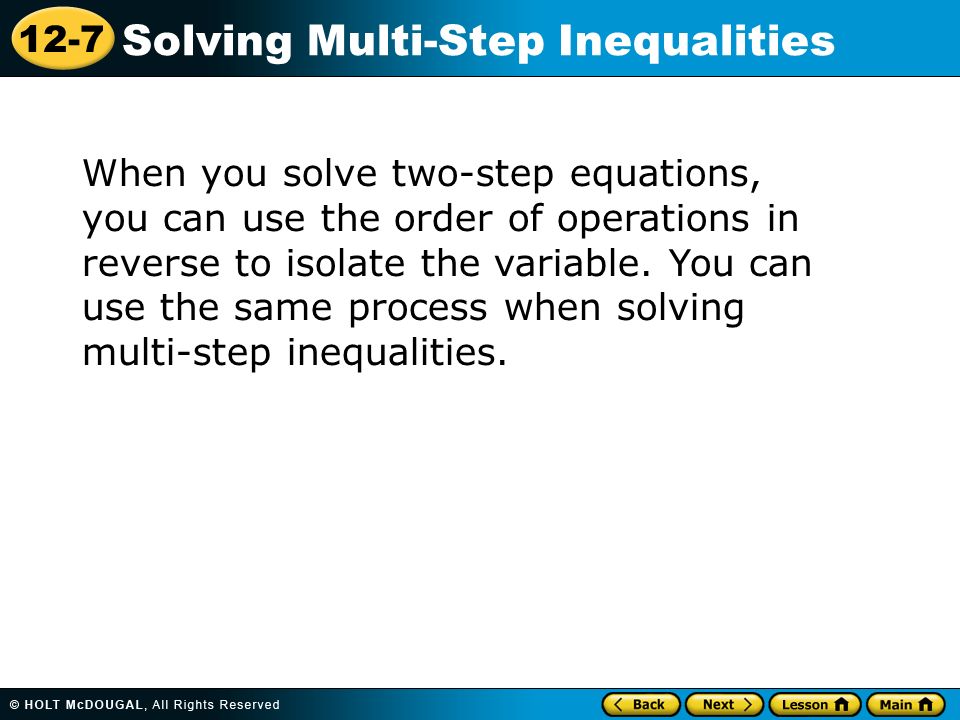 12-7 Solving Multi-Step Inequalities

When you solve two-step equations, you can use the order of operations in reverse to isolate the variable. You can use the same process when solving multi-step inequalities.

© HOLT McDOUGAL, All Rights Reserved

Back Next Lesson Main